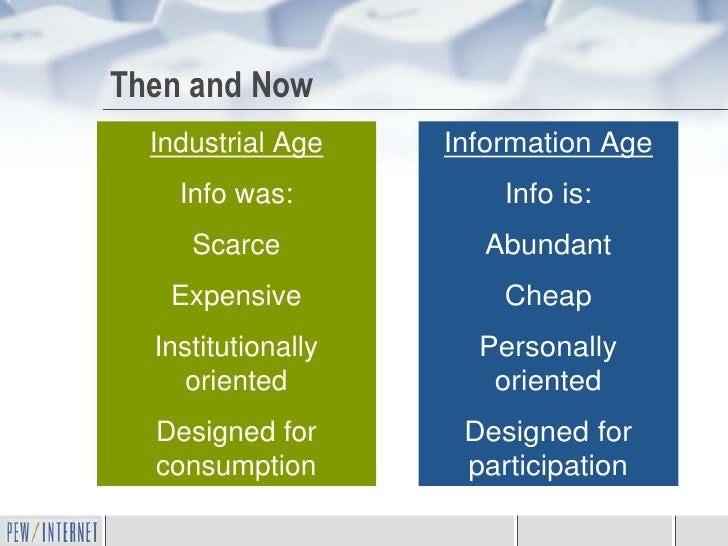 Then and Now

Industrial Age

Info was:

Scarce

Expensive

Institutionally oriented

Designed for consumption

Information Age

Info is:

Abundant

Cheap

Personally oriented

Designed for participation

PEW/INTERNET